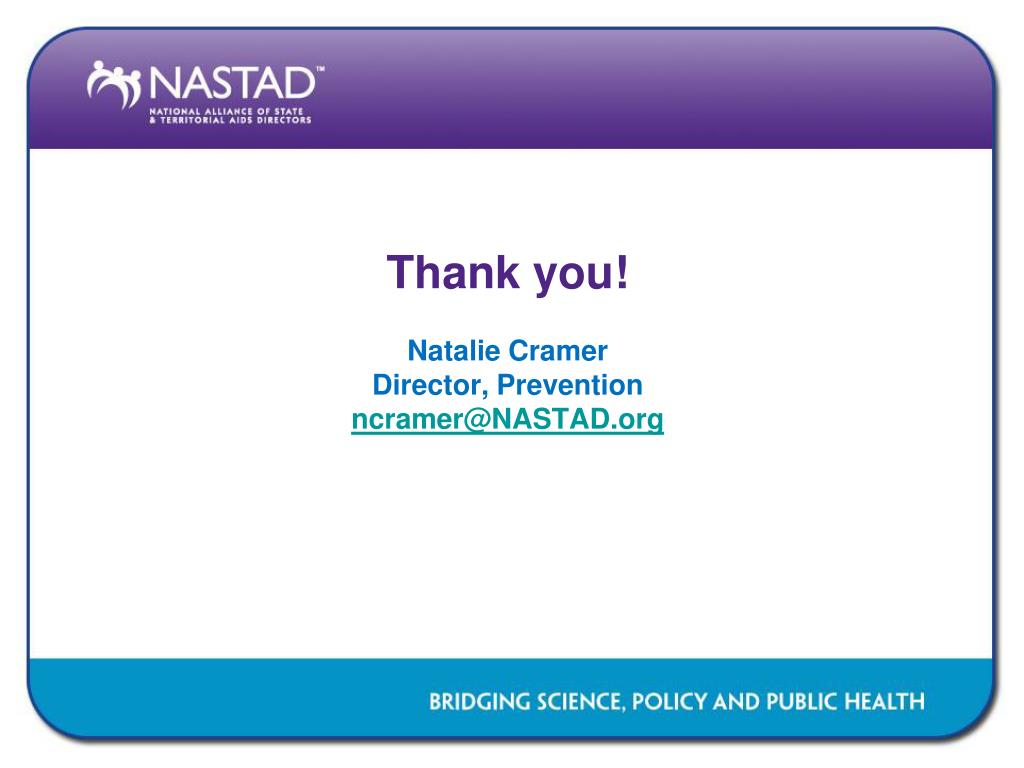 NASTAD™
NATIONAL ALLIANCE OF STATE & TERRITORIAL AIDS DIRECTORS

Thank you!

Natalie Cramer
Director, Prevention
ncramer@NASTAD.org

BRIDGING SCIENCE, POLICY AND PUBLIC HEALTH